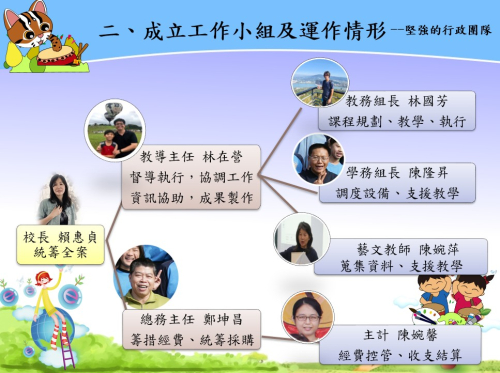 二、成立工作小組及運作情形 --堅強的行政團隊

校長 賴惠貞
統籌全案

教導主任 林在營
督導執行，協調工作
資訊協助，成果製作

總務主任 鄭坤昌
籌措經費、統籌採購

教務組長 林國芳
課程規劃、教學、執行

學務組長 陳隆昇
調度設備、支援教學

藝文教師 陳婉萍
蒐集資料、支援教學

主計 陳婉馨
經費控管、收支結算